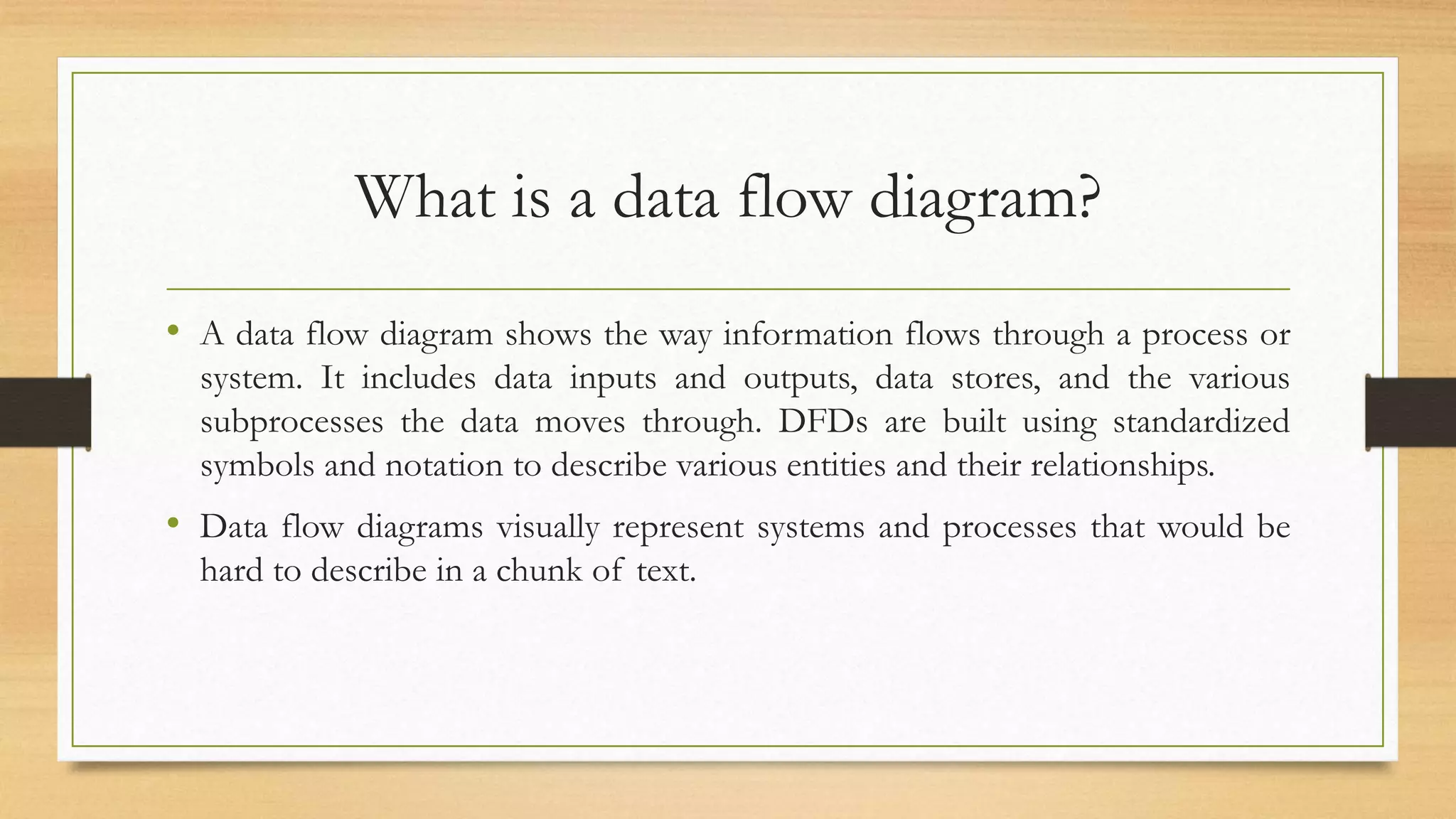 What is a data flow diagram?

• A data flow diagram shows the way information flows through a process or system. It includes data inputs and outputs, data stores, and the various subprocesses the data moves through. DFDs are built using standardized symbols and notation to describe various entities and their relationships.

• Data flow diagrams visually represent systems and processes that would be hard to describe in a chunk of text.